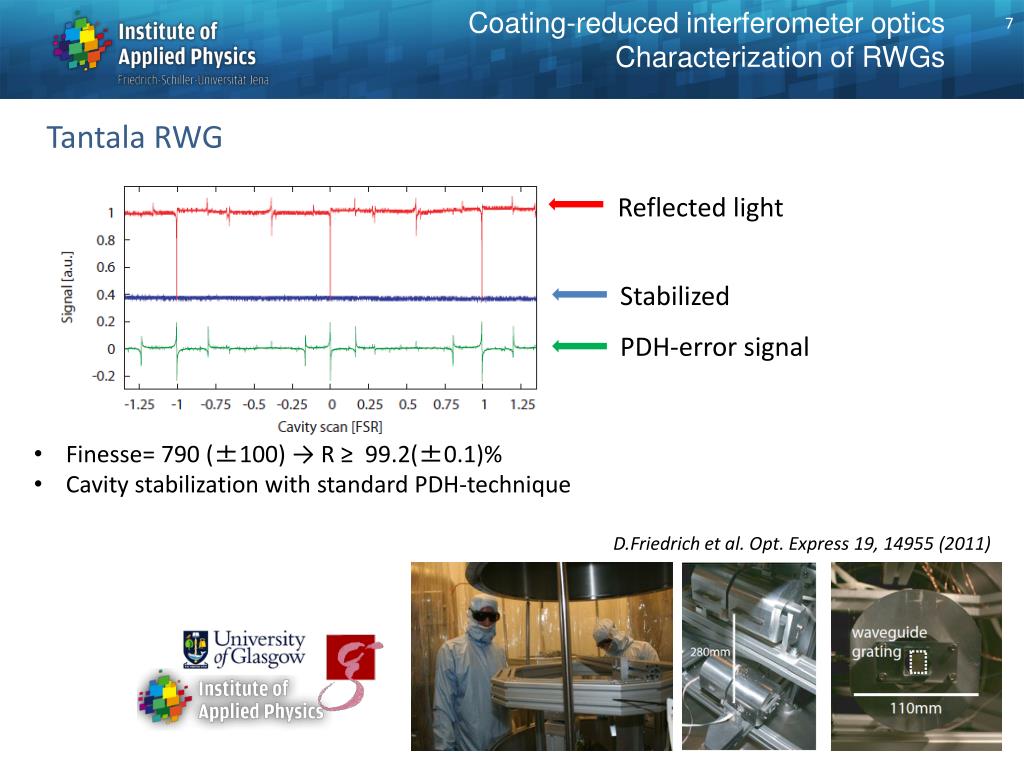 Institute of Applied Physics
Friedrich-Schiller-Universität Jena

Coating-reduced interferometer optics
Characterization of RWGs

7

Tantala RWG

Signal [a.u.]
1
0.8
0.6
0.4
0.2
0
-0.2
-1.25 -1 -0.75 -0.5 -0.25 0 0.25 0.5 0.75 1 1.25
Cavity scan [FSR]

Reflected light

Stabilized

PDH-error signal

• Finesse= 790 (±100) → R ≥ 99.2(±0.1)%
• Cavity stabilization with standard PDH-technique

D.Friedrich et al. Opt. Express 19, 14955 (2011)

University of Glasgow

Institute of Applied Physics

280mm

waveguide grating

110mm